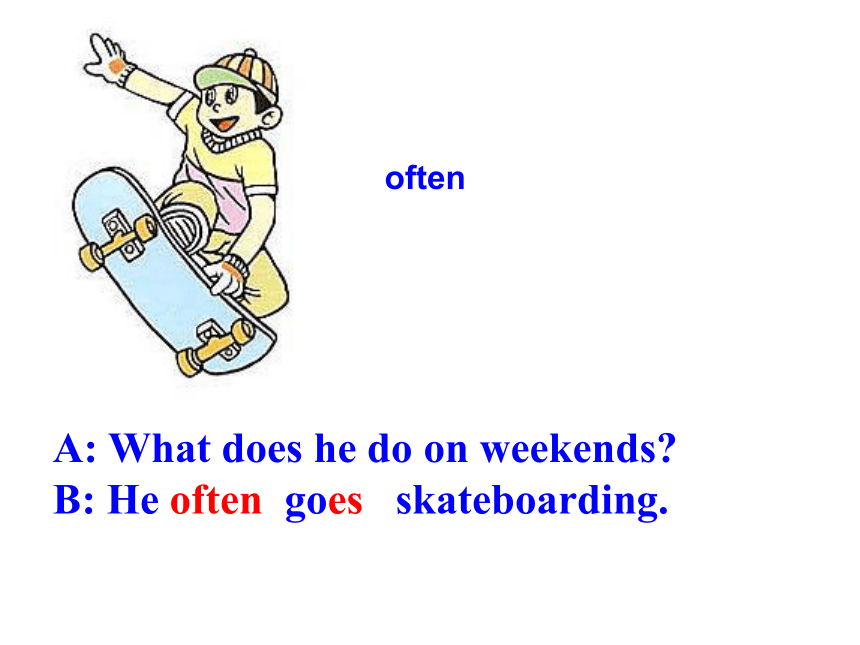 often

A: What does he do on weekends?
B: He often goes skateboarding.